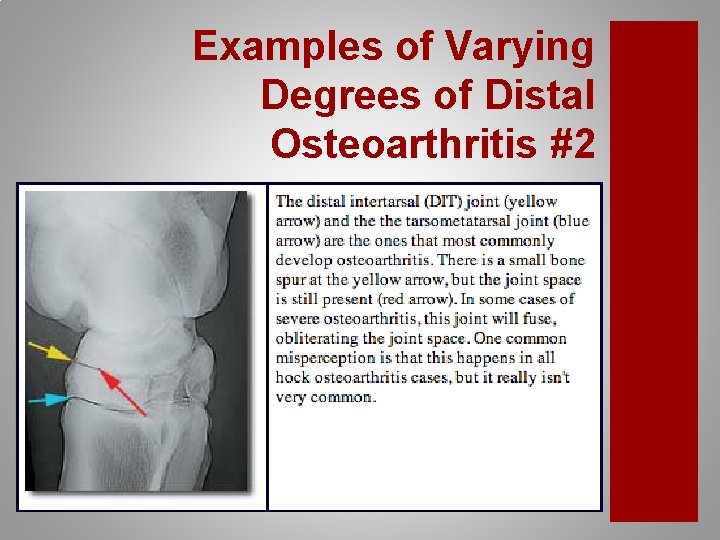 Examples of Varying Degrees of Distal Osteoarthritis #2

The distal intertarsal (DIT) joint (yellow arrow) and the the tarsometatarsal joint (blue arrow) are the ones that most commonly develop osteoarthritis. There is a small bone spur at the yellow arrow, but the joint space is still present (red arrow). In some cases of severe osteoarthritis, this joint will fuse, obliterating the joint space. One common misperception is that this happens in all hock osteoarthritis cases, but it really isn't very common.